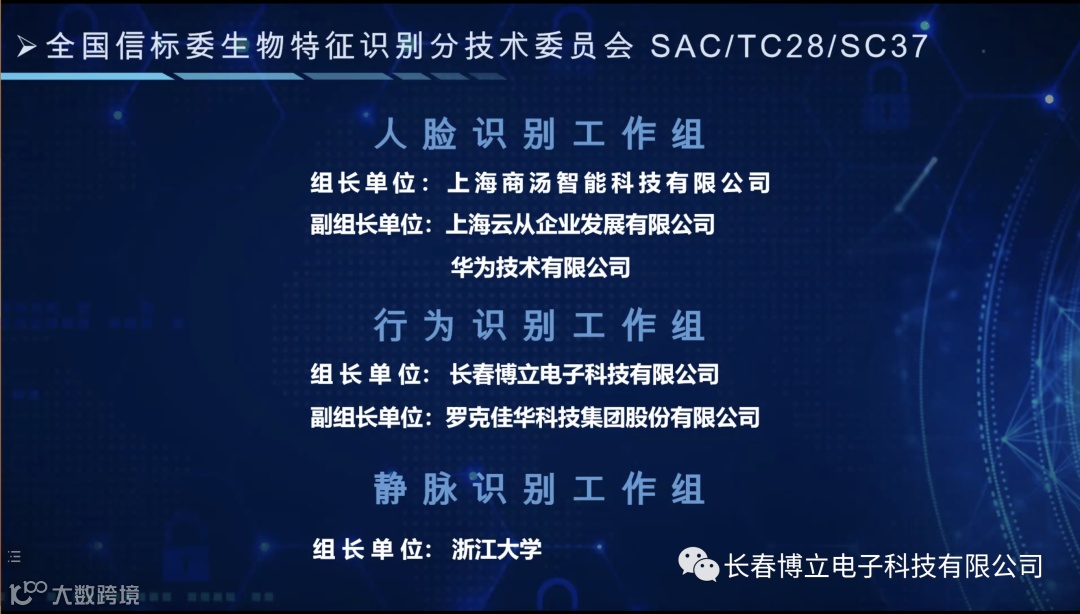 ➢ 全国信标委生物特征识别分技术委员会 SAC/TC28/SC37

人脸识别工作组

组长单位：上海商汤智能科技有限公司

副组长单位：上海云从企业发展有限公司

华为技术有限公司

行为识别工作组

组长单位：长春博立电子科技有限公司

副组长单位：罗克佳华科技集团股份有限公司

静脉识别工作组

组长单位：浙江大学

长春博立电子科技有限公司

大数跨境